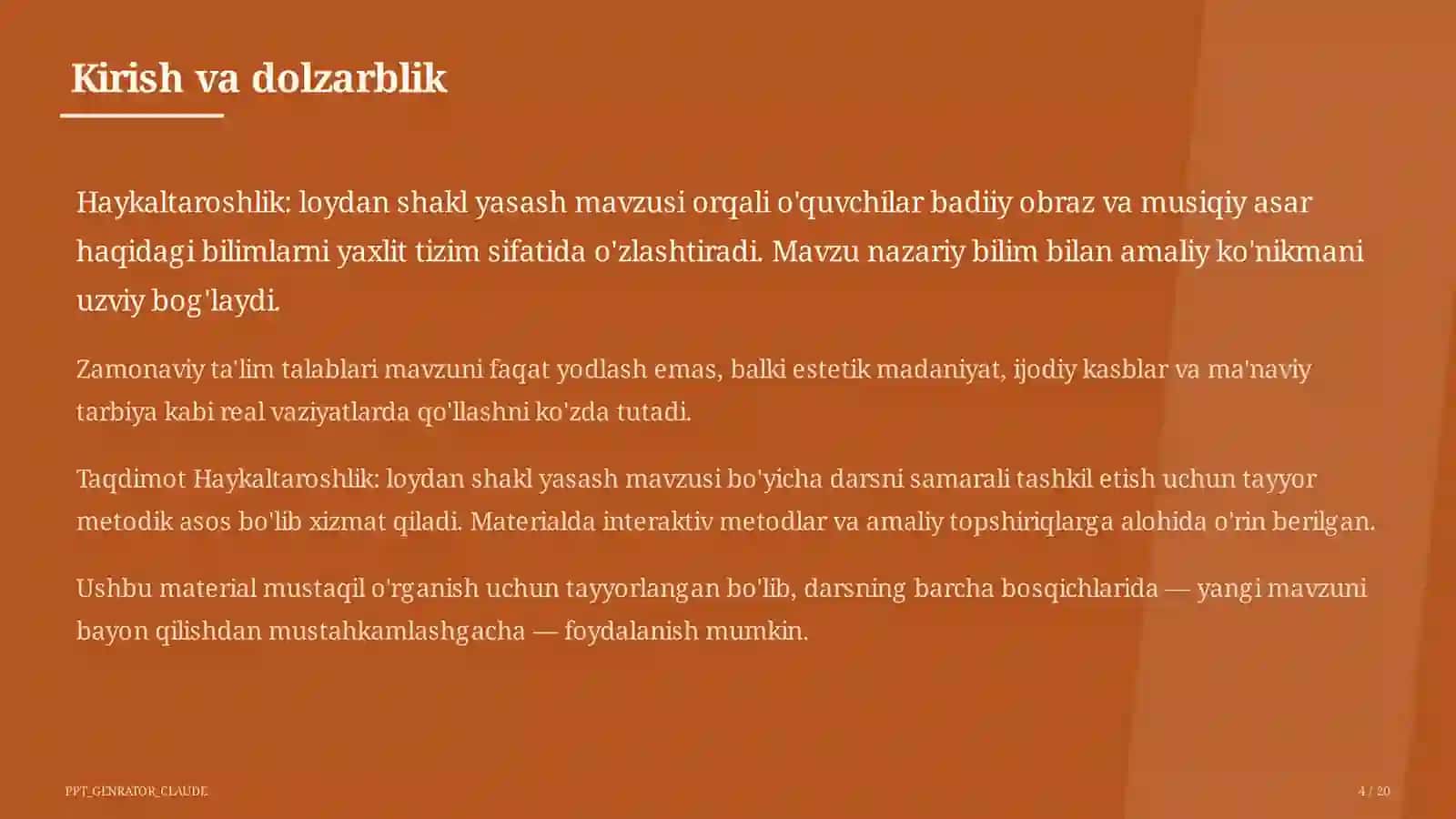 Kirish va dolzarblik

Haykaltaroshlik: loydan shakl yasash mavzusi orqali o'quvchilar badiiy obraz va musiqiy asar haqidagi bilimlarni yaxlit tizim sifatida o'zlashtiradi. Mavzu nazariy bilim bilan amaliy ko'nikmani uzviy bog'laydi.

Zamonaviy ta'lim talablari mavzuni faqat yodlash emas, balki estetik madaniyat, ijodiy kasblar va ma'naviy tarbiya kabi real vaziyatlarda qo'llashni ko'zda tutadi.

Taqdimot Haykaltaroshlik: loydan shakl yasash mavzusi bo'yicha darsni samarali tashkil etish uchun tayyor metodik asos bo'lib xizmat qiladi. Materialda interaktiv metodlar va amaliy topshiriqlarga alohida o'rin berilgan.

Ushbu material mustaqil o'rganish uchun tayyorlangan bo'lib, darsning barcha bosqichlarida — yangi mavzuni bayon qilishdan mustahkamlashgacha — foydalanish mumkin.

PPT_GENRATOR_CLAUDE

4 / 20